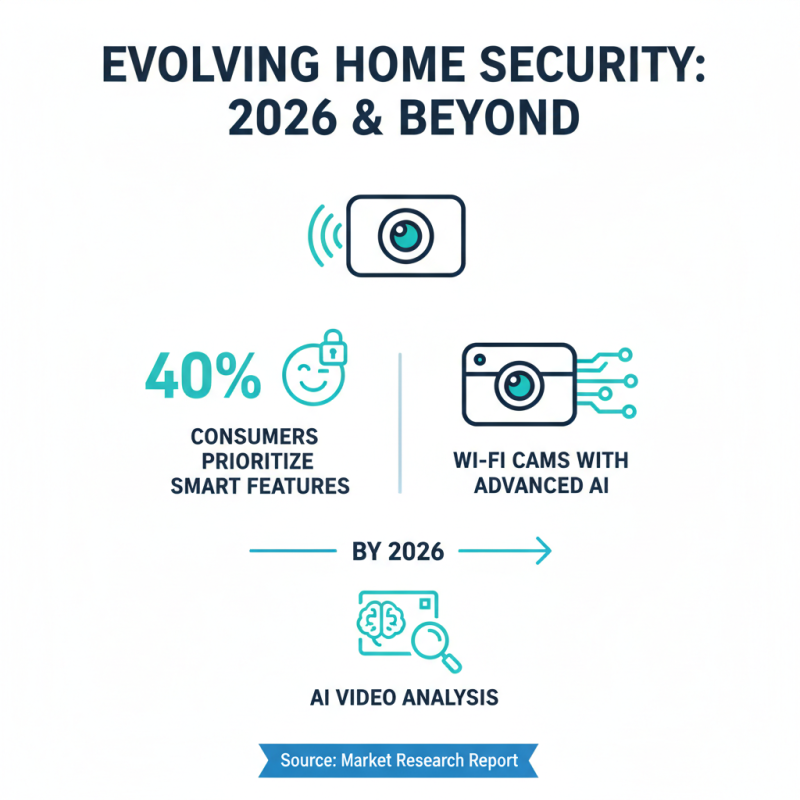 EVOLVING HOME SECURITY: 2026 & BEYOND

40%

CONSUMERS PRIORITIZE SMART FEATURES

WI-FI CAMS WITH ADVANCED AI

BY 2026

AI VIDEO ANALYSIS

Source: Market Research Report